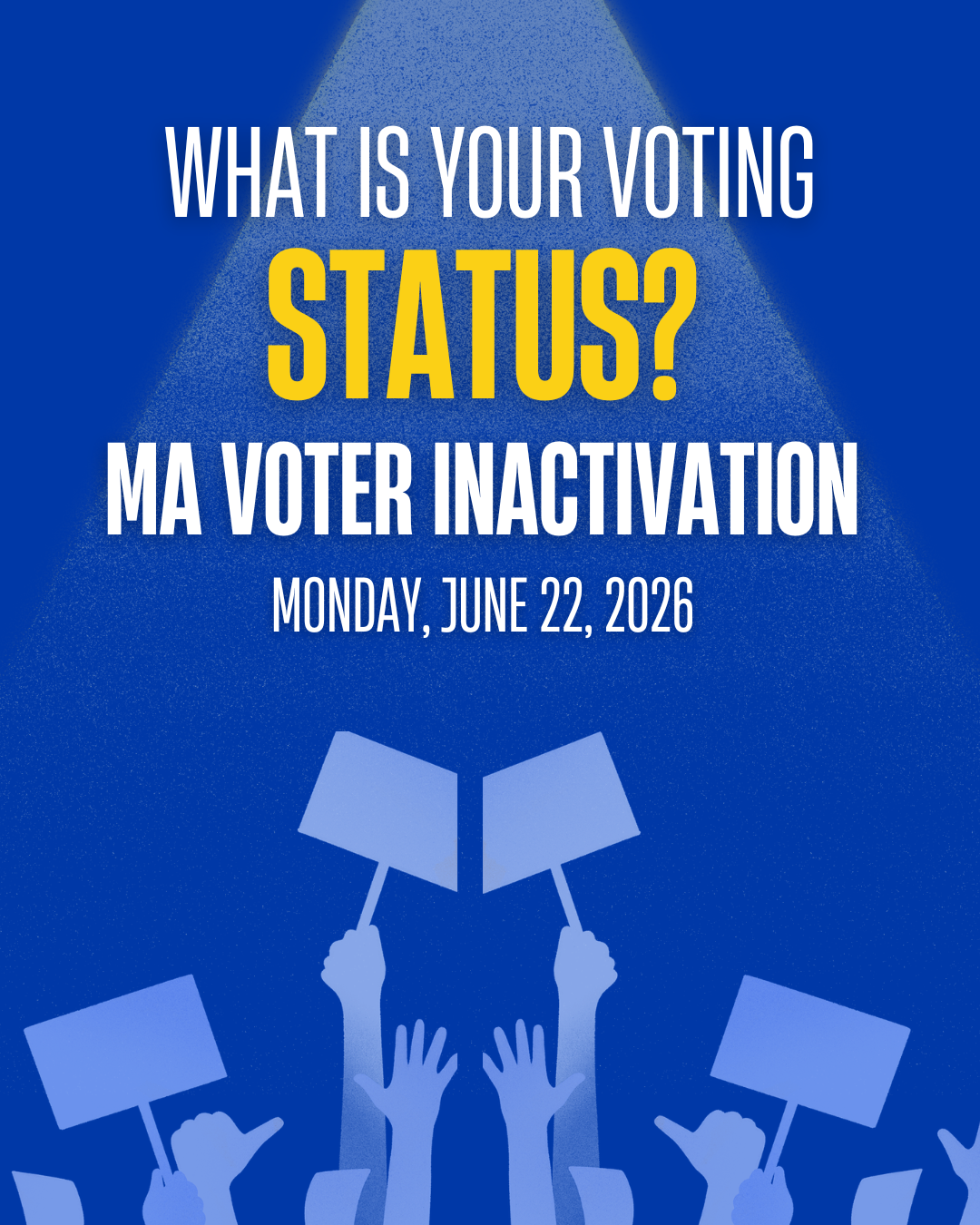 WHAT IS YOUR VOTING
STATUS?
MA VOTER INACTIVATION
MONDAY, JUNE 22, 2026